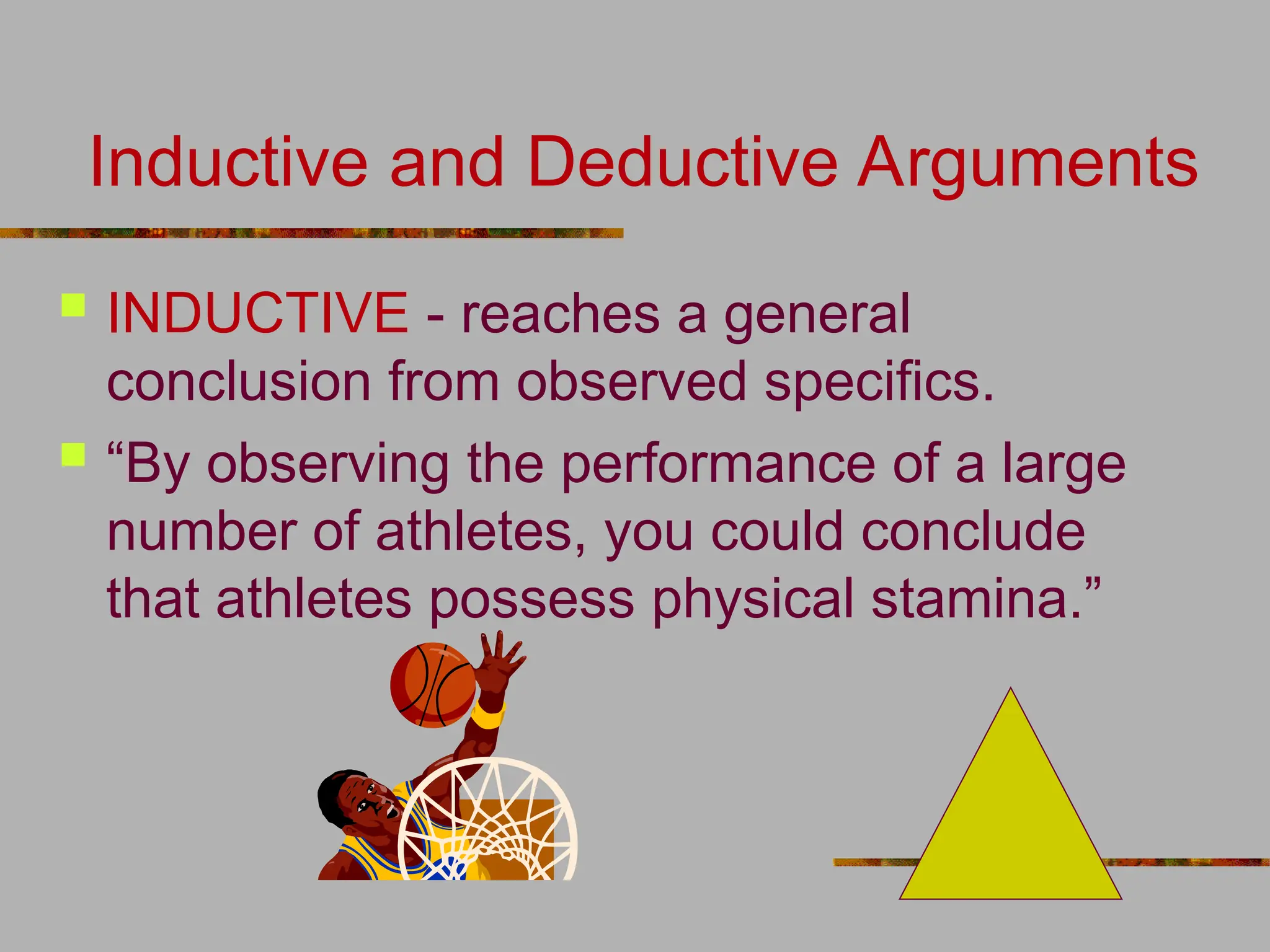 Inductive and Deductive Arguments

INDUCTIVE - reaches a general conclusion from observed specifics.

“By observing the performance of a large number of athletes, you could conclude that athletes possess physical stamina.”